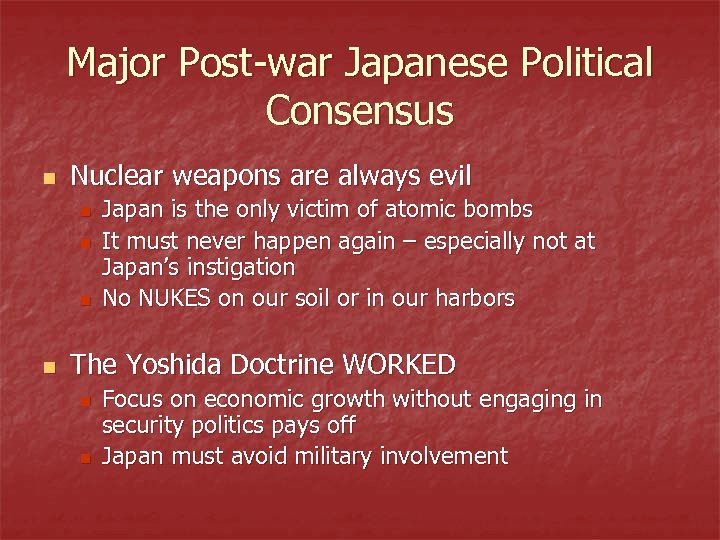 Major Post-war Japanese Political Consensus

- Nuclear weapons are always evil
  - Japan is the only victim of atomic bombs
  - It must never happen again – especially not at Japan's instigation
  - No NUKES on our soil or in our harbors

- The Yoshida Doctrine WORKED
  - Focus on economic growth without engaging in security politics pays off
  - Japan must avoid military involvement